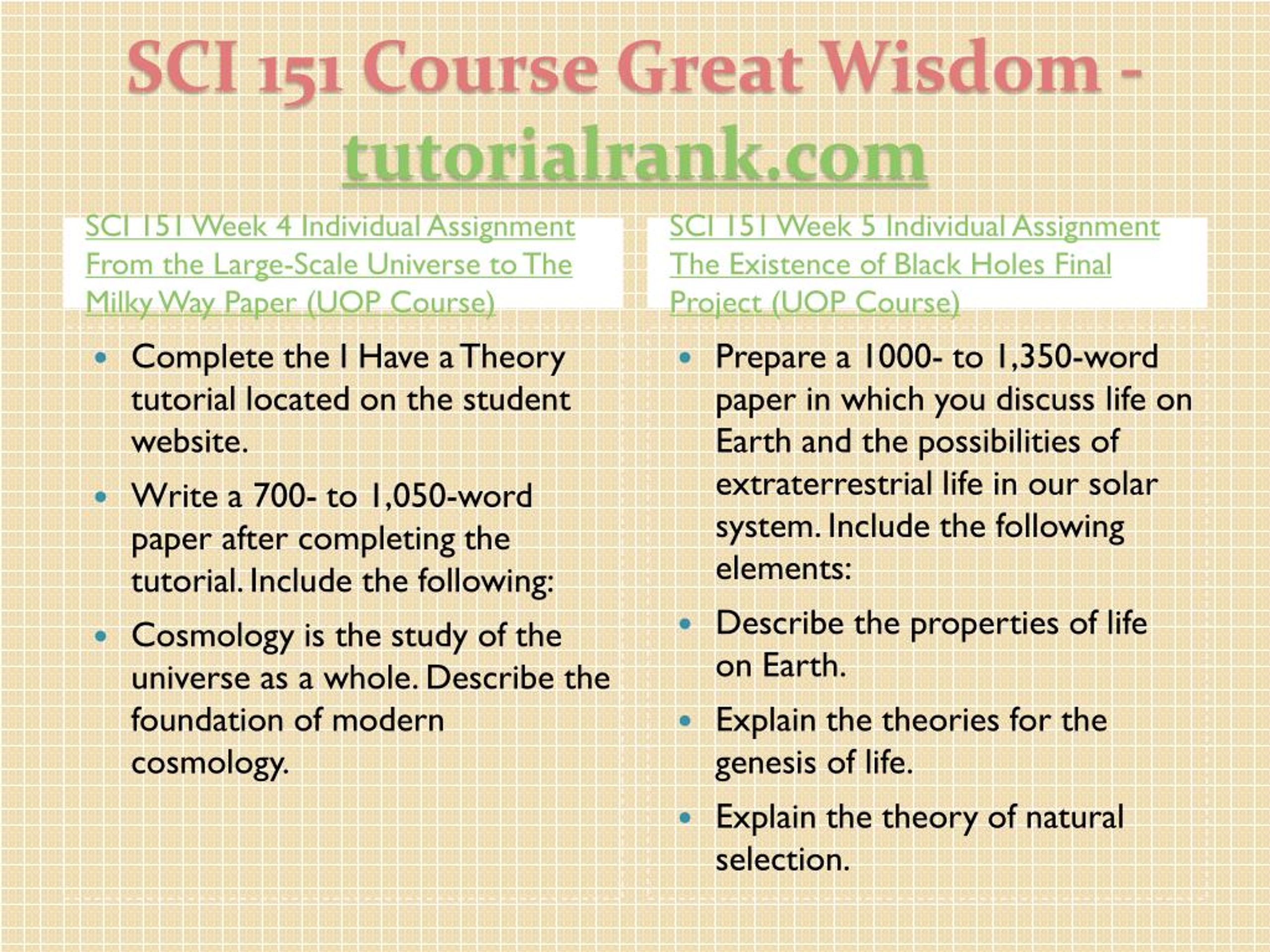 SCI 151 Course Great Wisdom - tutorialrank.com

SCI 151 Week 4 Individual Assignment From the Large-Scale Universe to The Milky Way Paper (UOP Course)

- Complete the I Have a Theory tutorial located on the student website.
- Write a 700- to 1,050-word paper after completing the tutorial. Include the following:
- Cosmology is the study of the universe as a whole. Describe the foundation of modern cosmology.

SCI 151 Week 5 Individual Assignment The Existence of Black Holes Final Project (UOP Course)

- Prepare a 1000- to 1,350-word paper in which you discuss life on Earth and the possibilities of extraterrestrial life in our solar system. Include the following elements:
- Describe the properties of life on Earth.
- Explain the theories for the genesis of life.
- Explain the theory of natural selection.